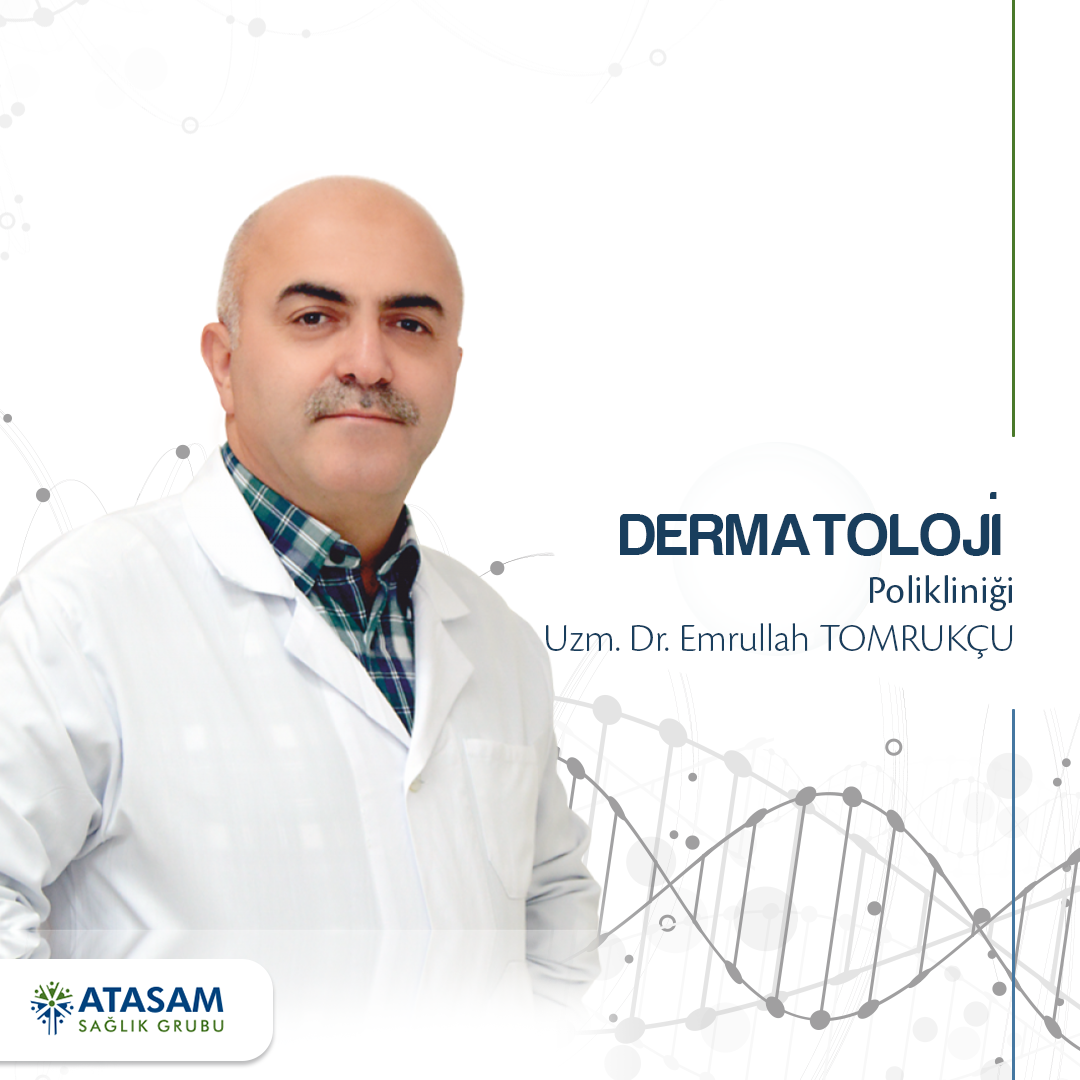 DERMATOLOJİ
Polikliniği
Uzm. Dr. Emrullah TOMRUKÇU

ATASAM
SAĞLIK GRUBU